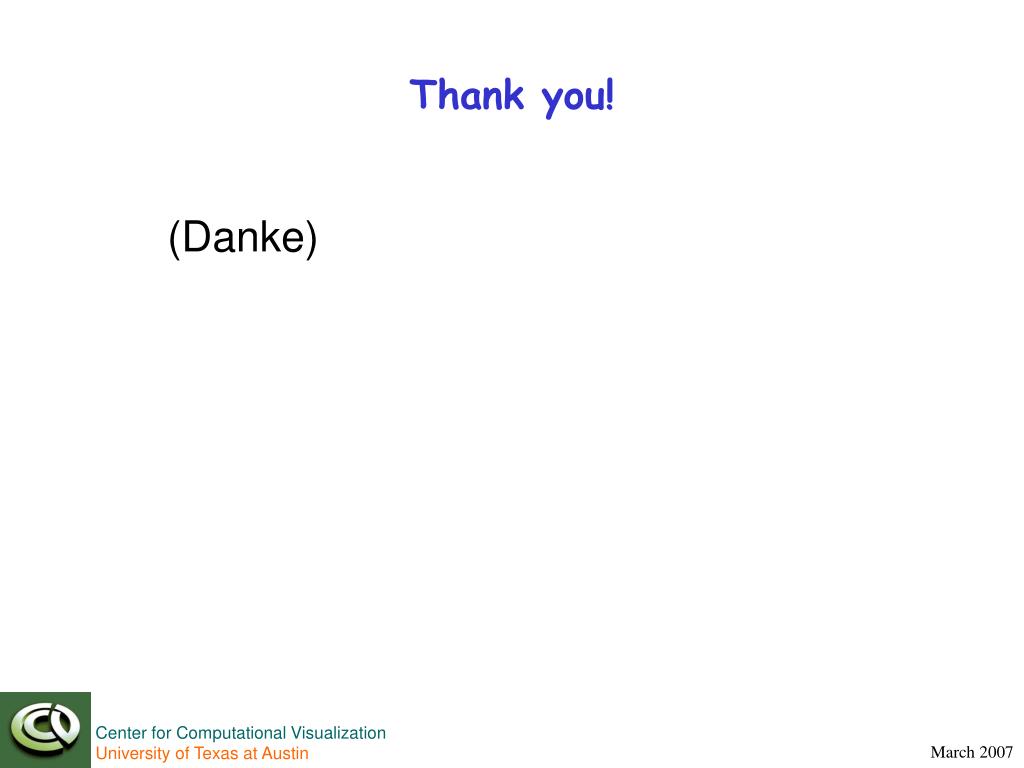 Thank you!

(Danke)

Center for Computational Visualization
University of Texas at Austin

March 2007